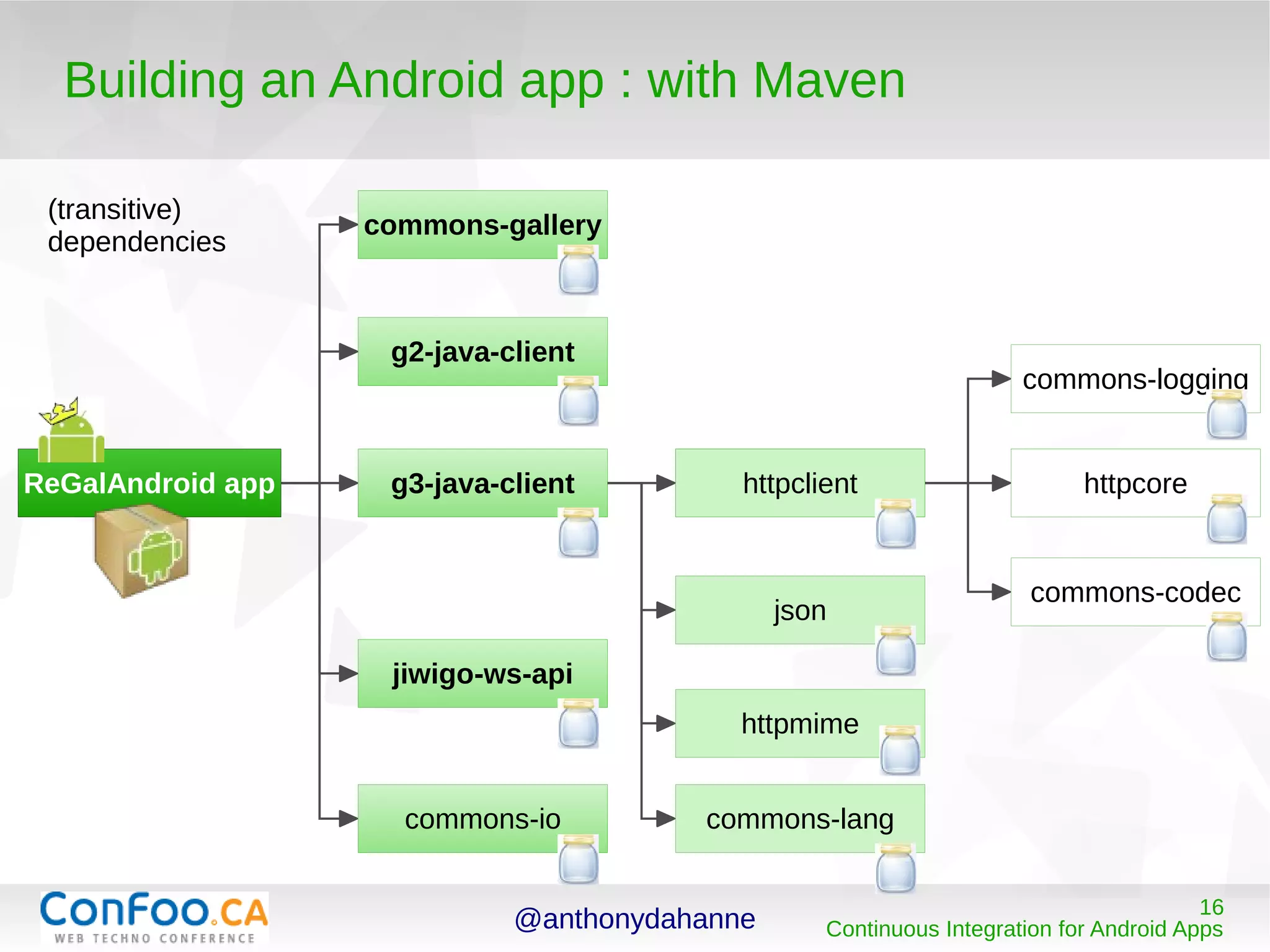 Building an Android app : with Maven

(transitive) dependencies

ReGalAndroid app

commons-gallery

g2-java-client

g3-java-client

jiwigo-ws-api

commons-io

httpclient

json

httpmime

commons-lang

commons-logging

httpcore

commons-codec

ConFoo.CA
WEB TECHNO CONFERENCE

@anthonydahanne

16
Continuous Integration for Android Apps